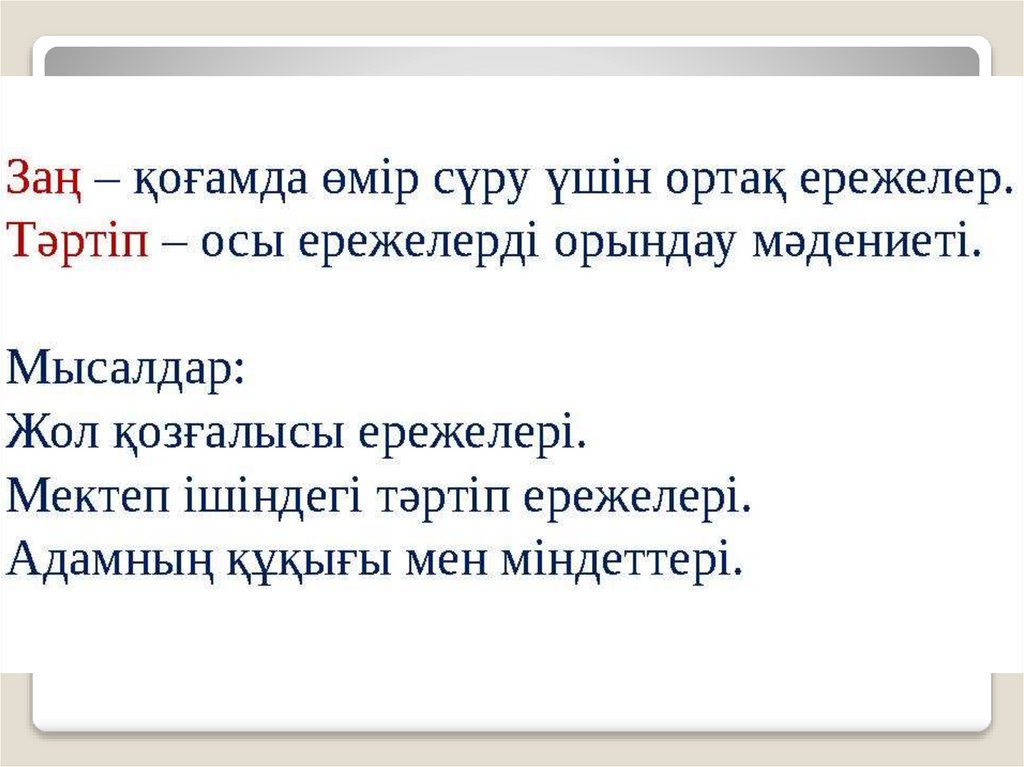 Заң – қоғамда өмір сүру үшін ортақ ережелер.
Тәртіп – осы ережелерді орындау мәдениеті.

Мысалдар:
Жол қозғалысы ережелері.
Мектеп ішіндегі тәртіп ережелері.
Адамның құқығы мен міндеттері.